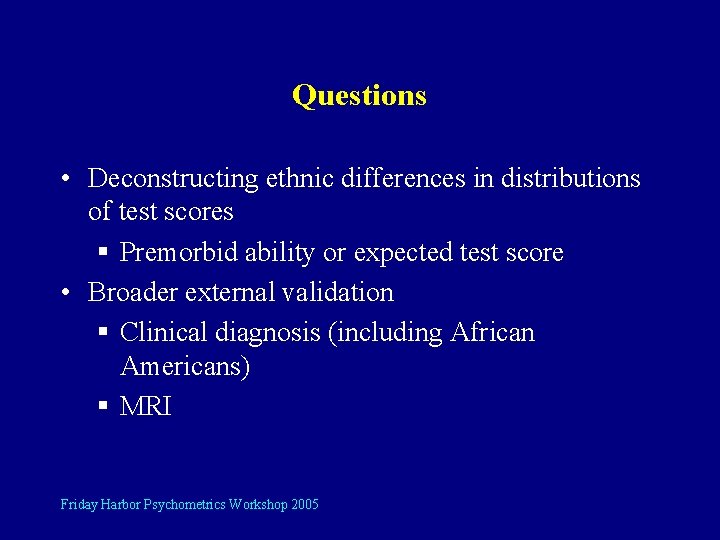 Questions

• Deconstructing ethnic differences in distributions of test scores
  ▪ Premorbid ability or expected test score
• Broader external validation
  ▪ Clinical diagnosis (including African Americans)
  ▪ MRI

Friday Harbor Psychometrics Workshop 2005